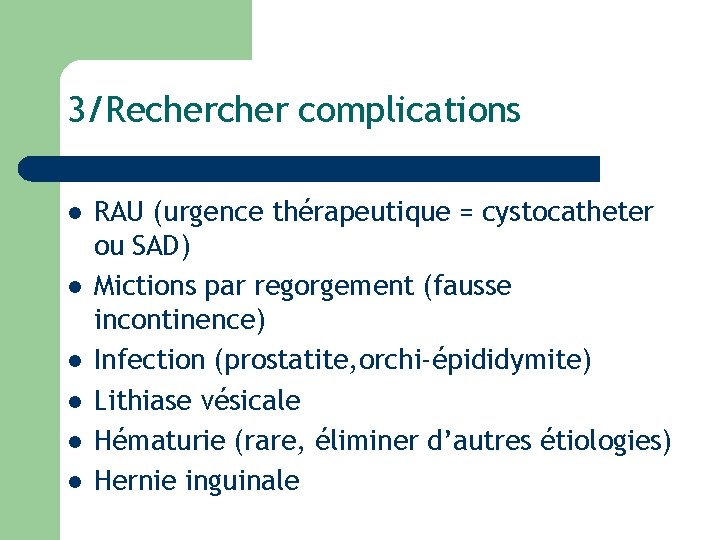 3/Rechercher complications

- RAU (urgence thérapeutique = cystocatheter ou SAD)
- Mictions par regorgement (fausse incontinence)
- Infection (prostatite,orchi-épididymite)
- Lithiase vésicale
- Hématurie (rare, éliminer d'autres étiologies)
- Hernie inguinale